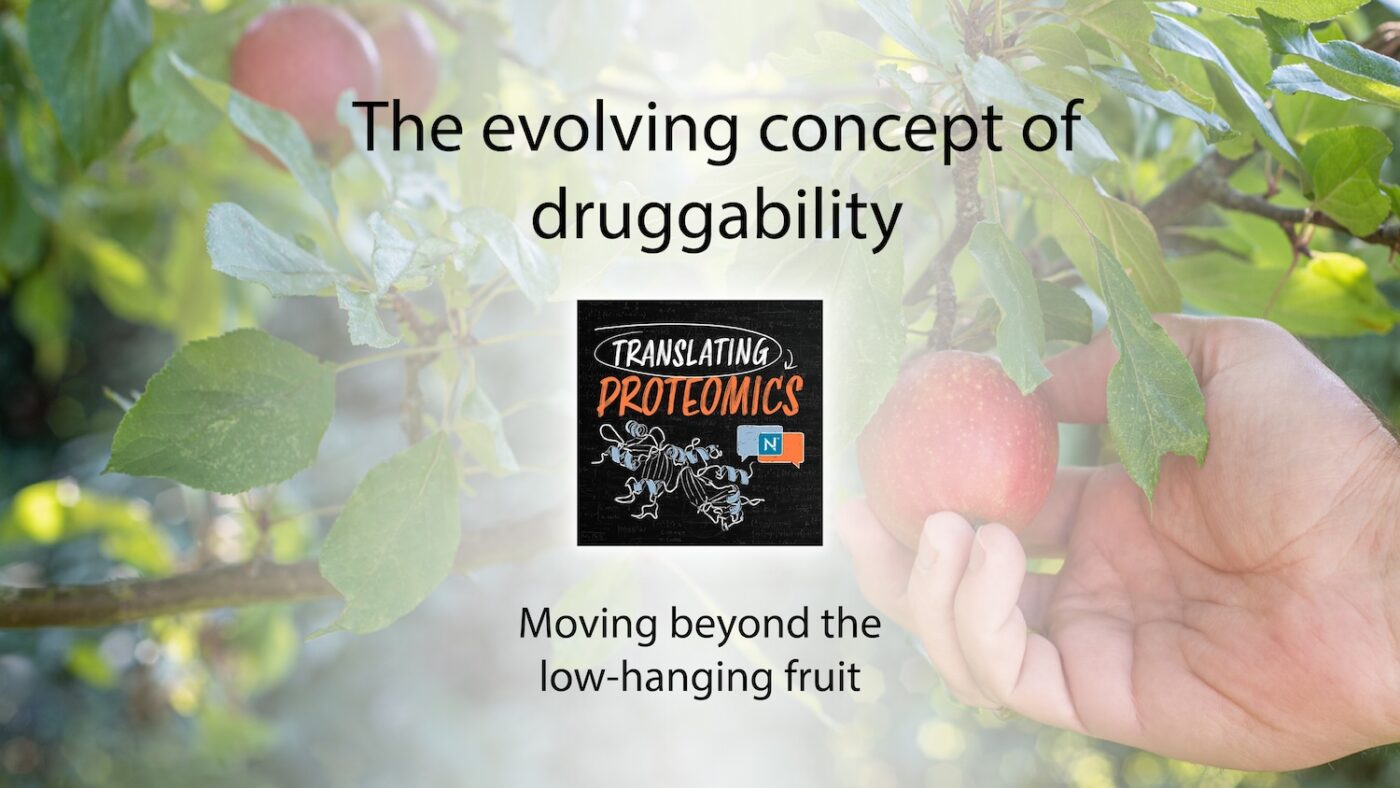 The evolving concept of druggability

TRANSLATING PROTEOMICS

N

Moving beyond the low-hanging fruit